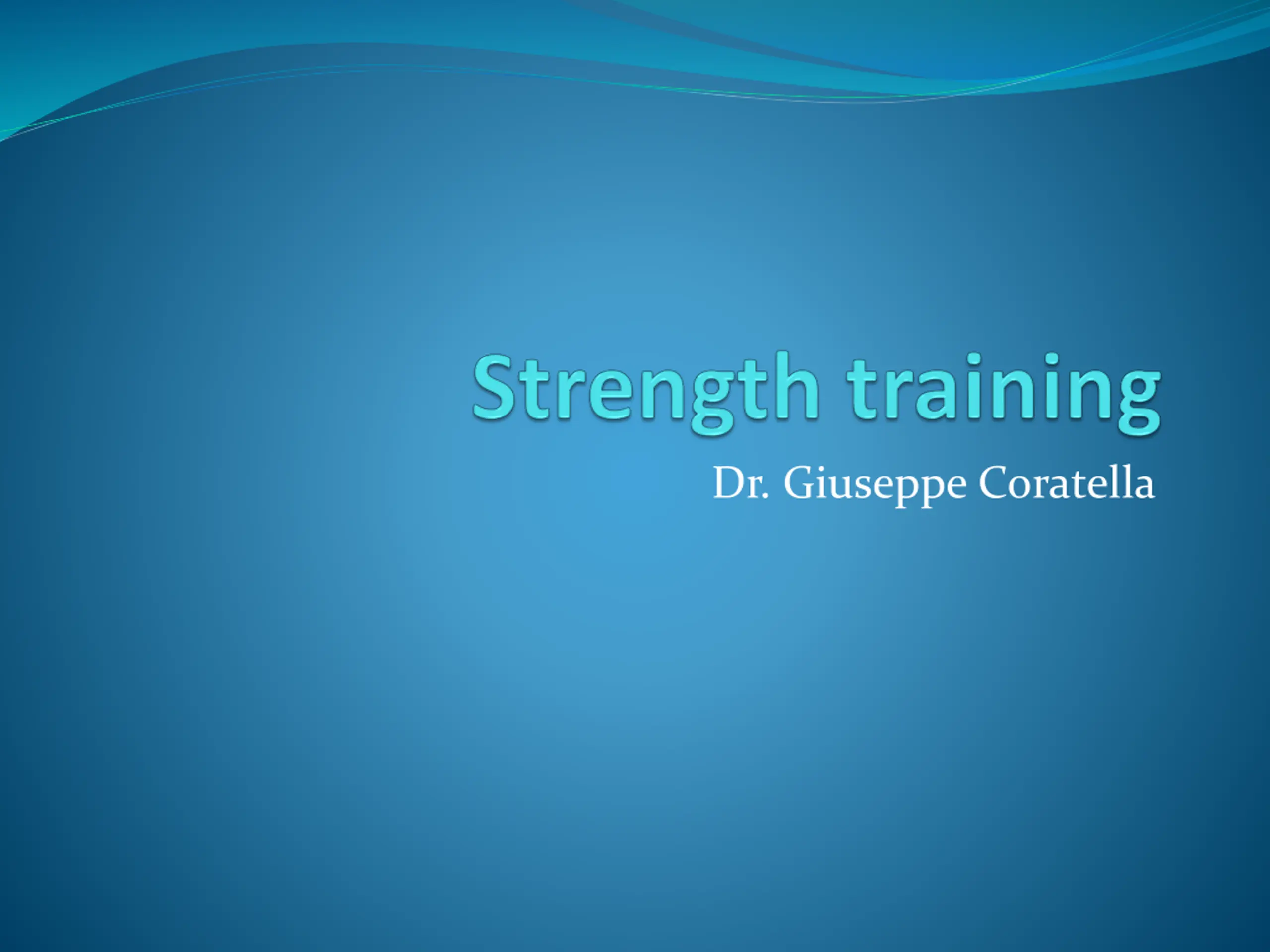 Strength training

Dr. Giuseppe Coratella